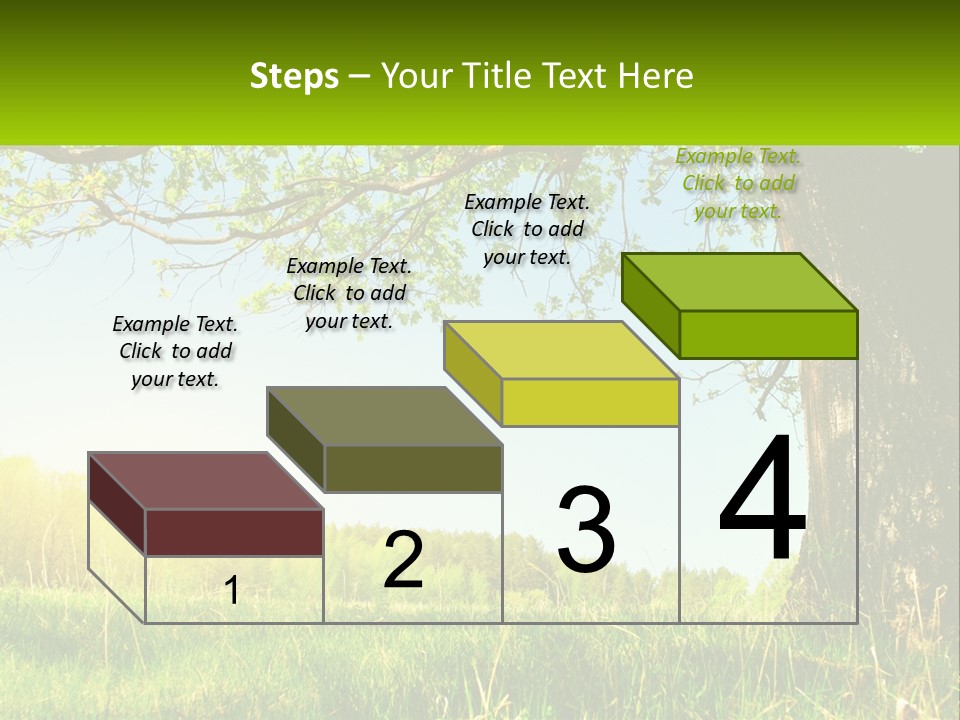 Steps – Your Title Text Here

Example Text. Click to add your text.

Example Text. Click to add your text.

Example Text. Click to add your text.

Example Text. Click to add your text.

1

2

3

4